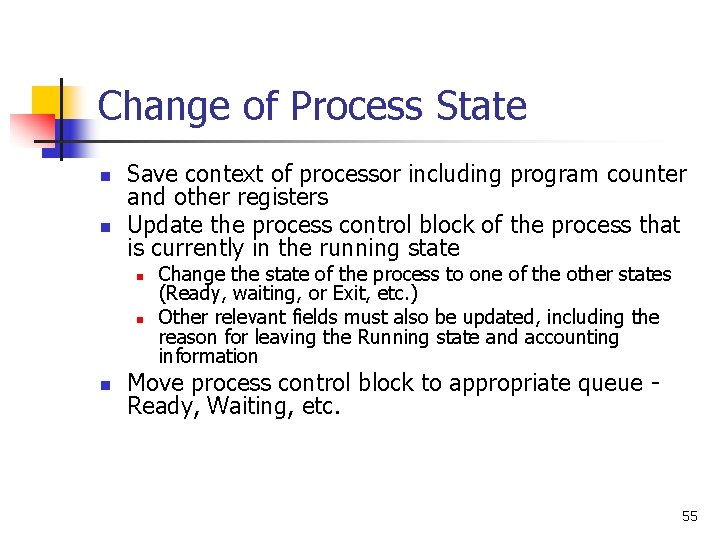 Change of Process State

- Save context of processor including program counter and other registers
- Update the process control block of the process that is currently in the running state
  - Change the state of the process to one of the other states (Ready, waiting, or Exit, etc.)
  - Other relevant fields must also be updated, including the reason for leaving the Running state and accounting information
- Move process control block to appropriate queue - Ready, Waiting, etc.

55